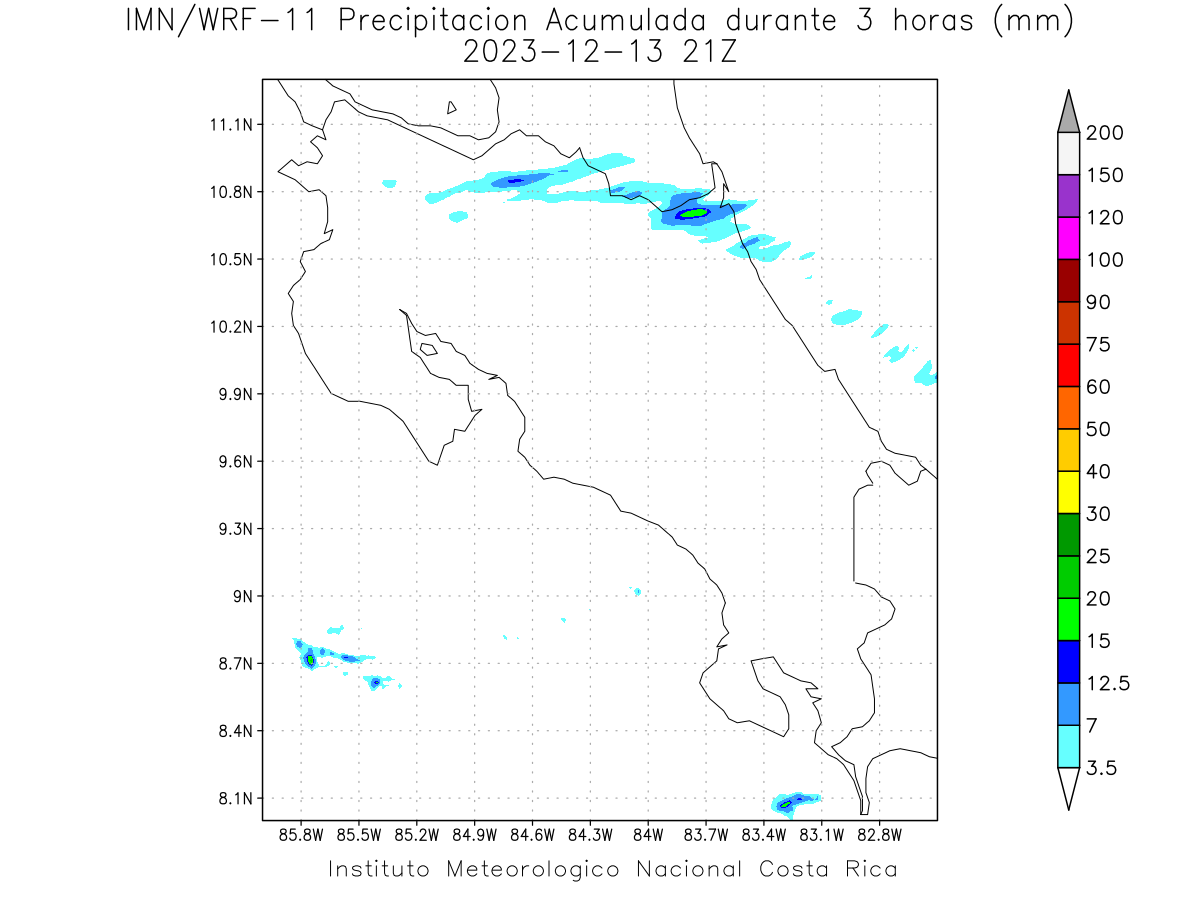 IMN/WRF-11 Precipitacion Acumulada durante 3 horas (mm)
2023-12-13 21Z

11.1N
10.8N
10.5N
10.2N
9.9N
9.6N
9.3N
9N
8.7N
8.4N
8.1N

85.8W 85.5W 85.2W 84.9W 84.6W 84.3W 84W 83.7W 83.4W 83.1W 82.8W

200
150
120
100
90
75
60
50
40
30
25
20
15
12.5
7
3.5

Instituto Meteorologico Nacional Costa Rica